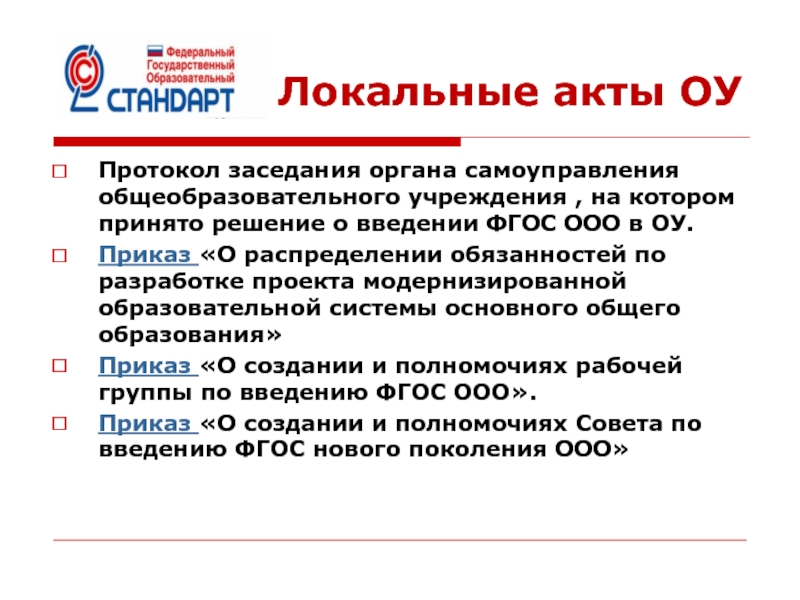 Федеральный
Государственный
Образовательный
СТАНДАРТ

Локальные акты ОУ

Протокол заседания органа самоуправления общеобразовательного учреждения , на котором принято решение о введении ФГОС ООО в ОУ.

Приказ «О распределении обязанностей по разработке проекта модернизированной образовательной системы основного общего образования»

Приказ «О создании и полномочиях рабочей группы по введению ФГОС ООО».

Приказ «О создании и полномочиях Совета по введению ФГОС нового поколения ООО»